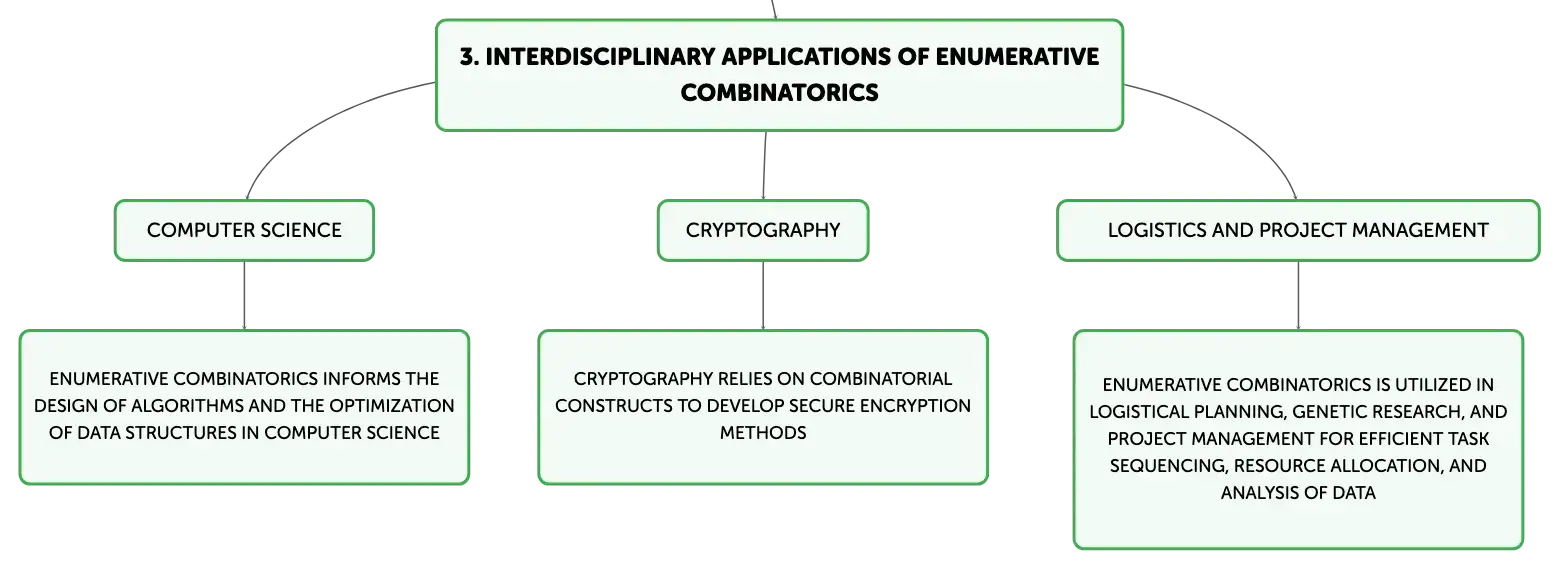 3. INTERDISCIPLINARY APPLICATIONS OF ENUMERATIVE COMBINATORICS

COMPUTER SCIENCE

ENUMERATIVE COMBINATORICS INFORMS THE DESIGN OF ALGORITHMS AND THE OPTIMIZATION OF DATA STRUCTURES IN COMPUTER SCIENCE

CRYPTOGRAPHY

CRYPTOGRAPHY RELIES ON COMBINATORIAL CONSTRUCTS TO DEVELOP SECURE ENCRYPTION METHODS

LOGISTICS AND PROJECT MANAGEMENT

ENUMERATIVE COMBINATORICS IS UTILIZED IN LOGISTICAL PLANNING, GENETIC RESEARCH, AND PROJECT MANAGEMENT FOR EFFICIENT TASK SEQUENCING, RESOURCE ALLOCATION, AND ANALYSIS OF DATA